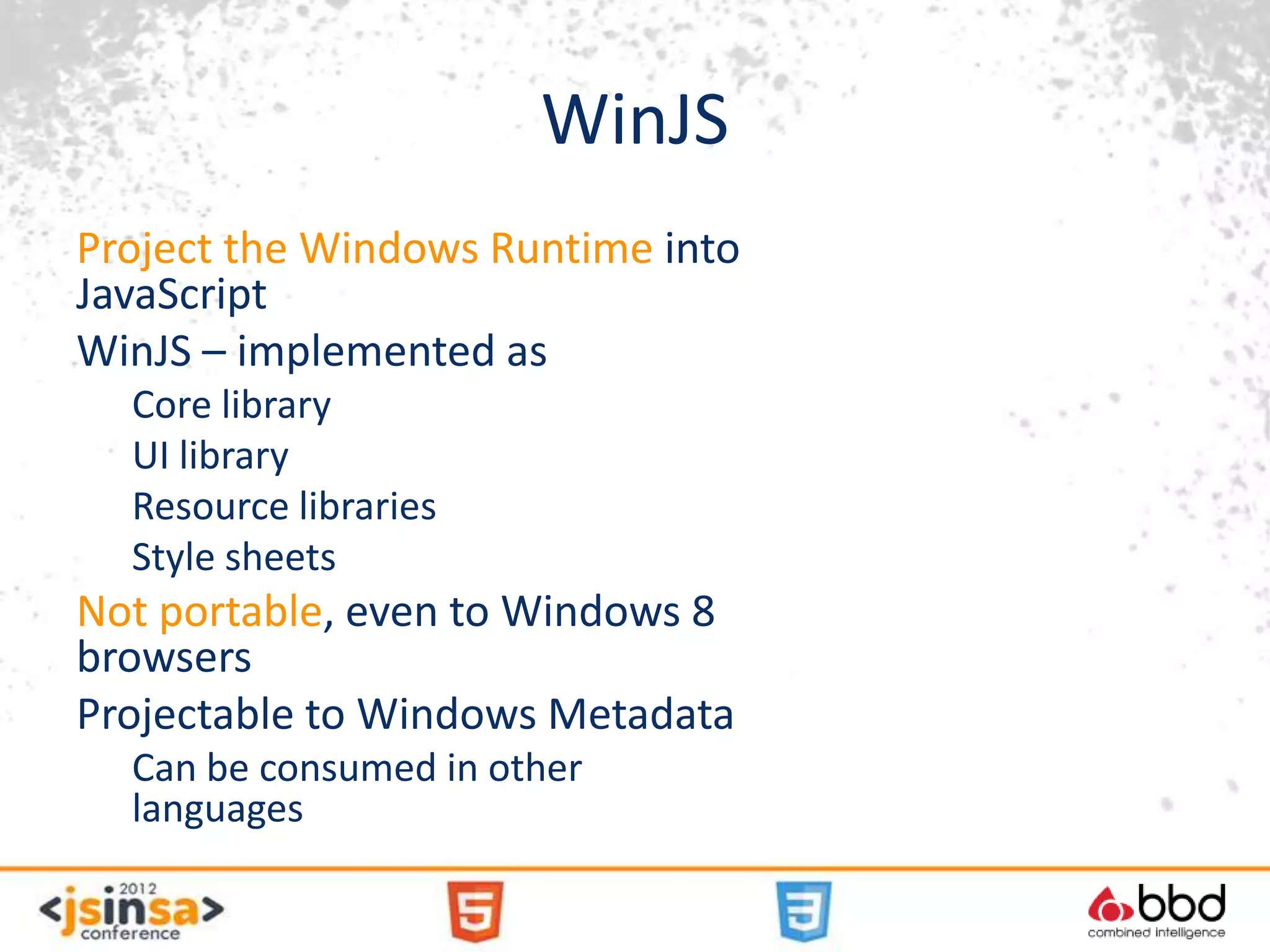 WinJS

Project the Windows Runtime into JavaScript

WinJS – implemented as

Core library

UI library

Resource libraries

Style sheets

Not portable, even to Windows 8 browsers

Projectable to Windows Metadata

Can be consumed in other languages

2012
<jsinsa>
conference

5

3

bbd
combined intelligence